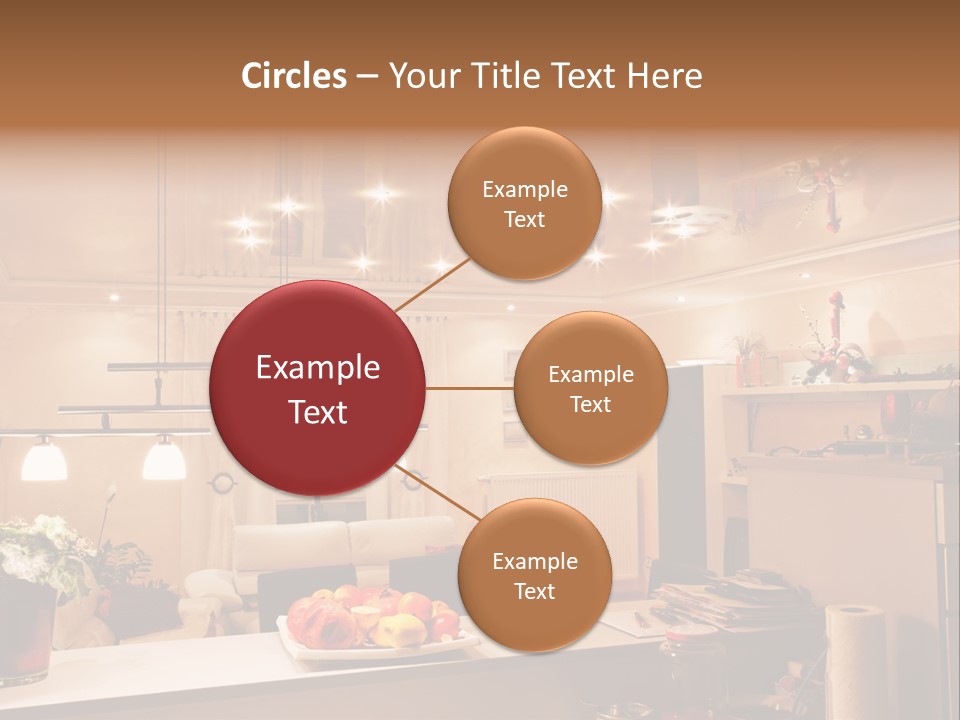 Circles – Your Title Text Here

Example Text

Example Text

Example Text

Example Text